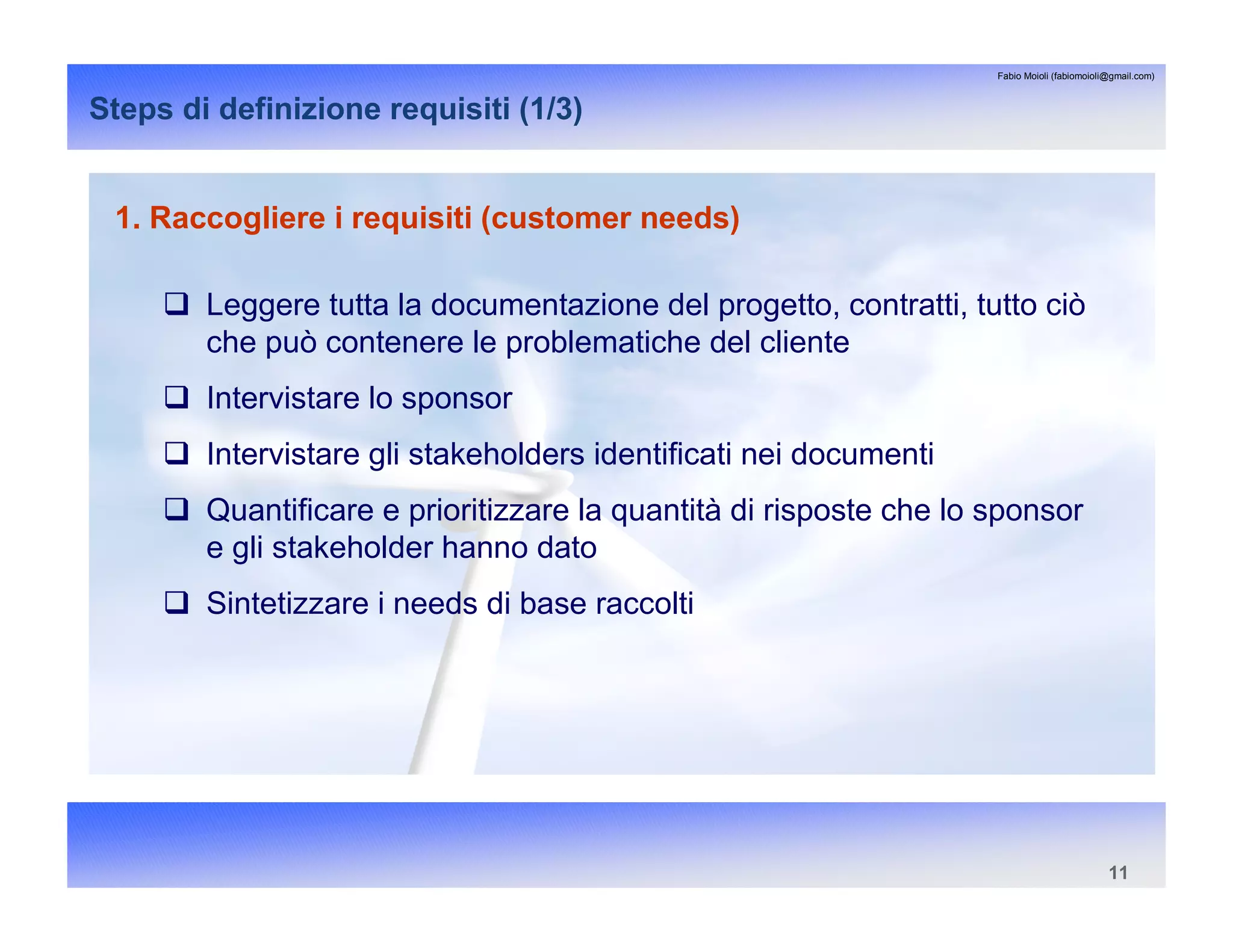 Fabio Moioli (fabiomoioli@gmail.com)

Steps di definizione requisiti (1/3)

1. Raccogliere i requisiti (customer needs)

❑ Leggere tutta la documentazione del progetto, contratti, tutto ciò che può contenere le problematiche del cliente

❑ Intervistare lo sponsor

❑ Intervistare gli stakeholders identificati nei documenti

❑ Quantificare e prioritizzare la quantità di risposte che lo sponsor e gli stakeholder hanno dato

❑ Sintetizzare i needs di base raccolti

11